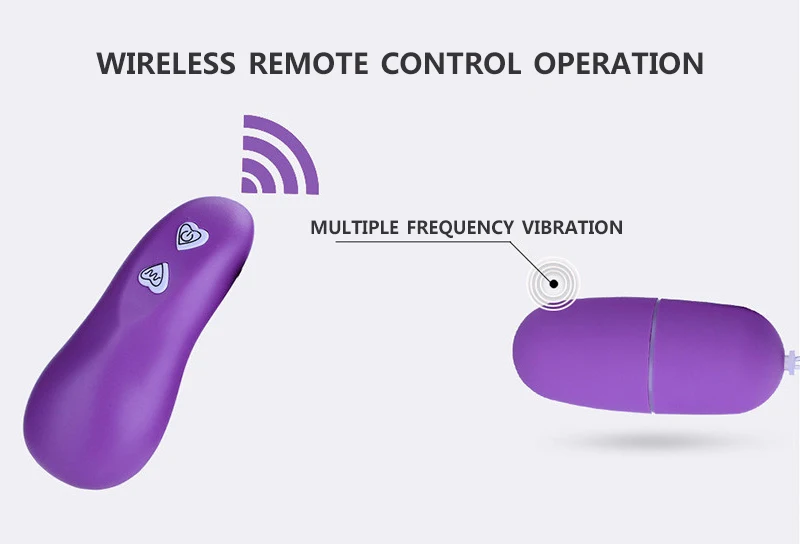 WIRELESS REMOTE CONTROL OPERATION

MULTIPLE FREQUENCY VIBRATION